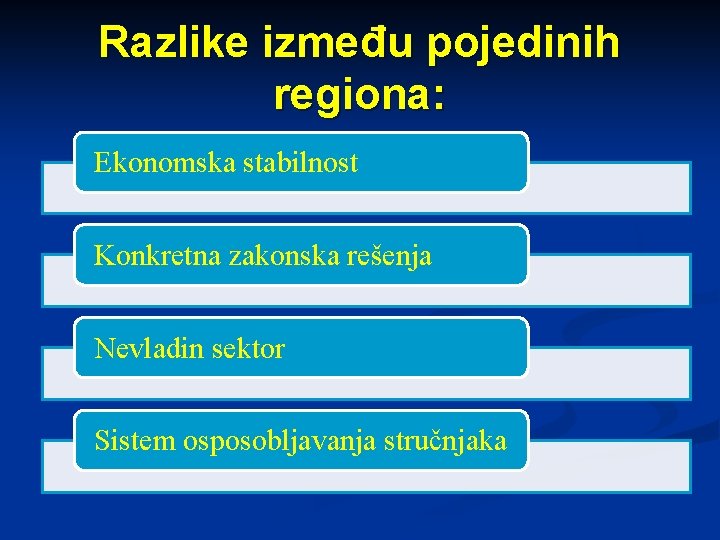 Razlike između pojedinih regiona:

Ekonomska stabilnost

Konkretna zakonska rešenja

Nevladin sektor

Sistem osposobljavanja stručnjaka